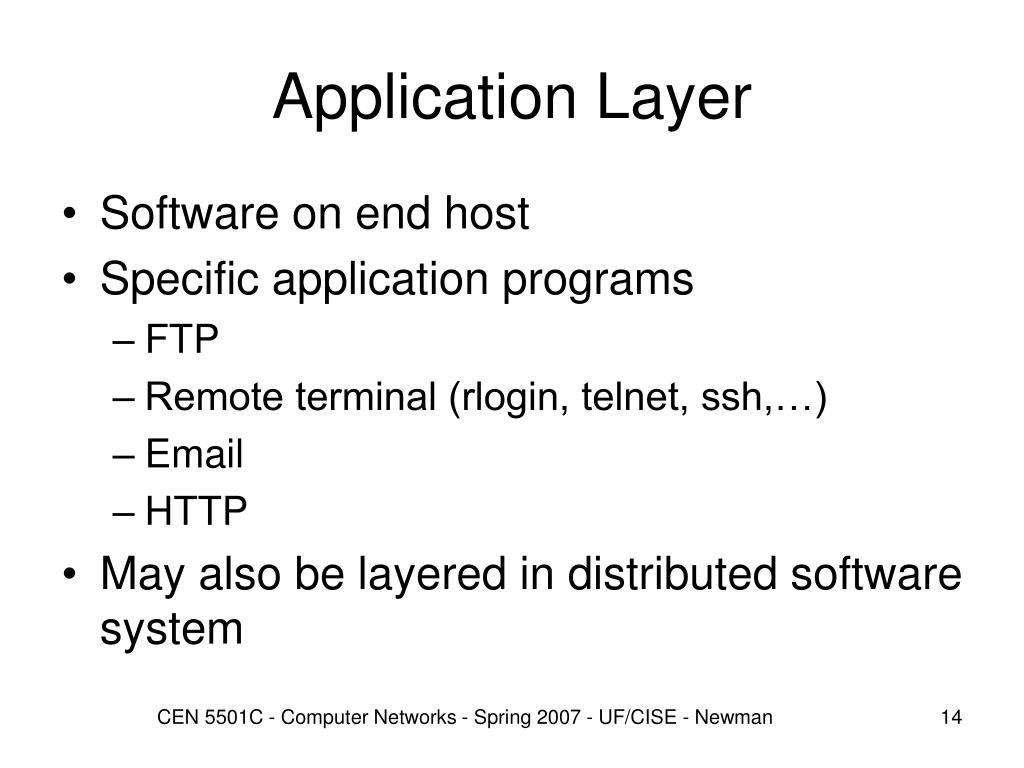 Application Layer

• Software on end host
• Specific application programs
– FTP
– Remote terminal (rlogin, telnet, ssh,…)
– Email
– HTTP
• May also be layered in distributed software system

CEN 5501C - Computer Networks - Spring 2007 - UF/CISE - Newman

14